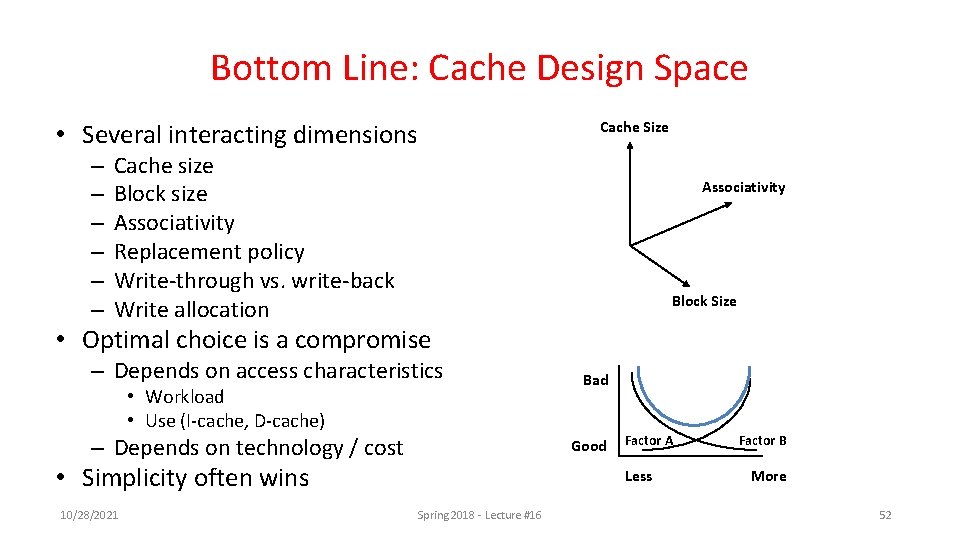 Bottom Line: Cache Design Space

• Several interacting dimensions
– Cache size
– Block size
– Associativity
– Replacement policy
– Write-through vs. write-back
– Write allocation

• Optimal choice is a compromise
– Depends on access characteristics
• Workload
• Use (I-cache, D-cache)
– Depends on technology / cost

• Simplicity often wins

Cache Size

Associativity

Block Size

Bad

Good

Factor A

Factor B

Less

More

10/28/2021

Spring 2018 - Lecture #16

52